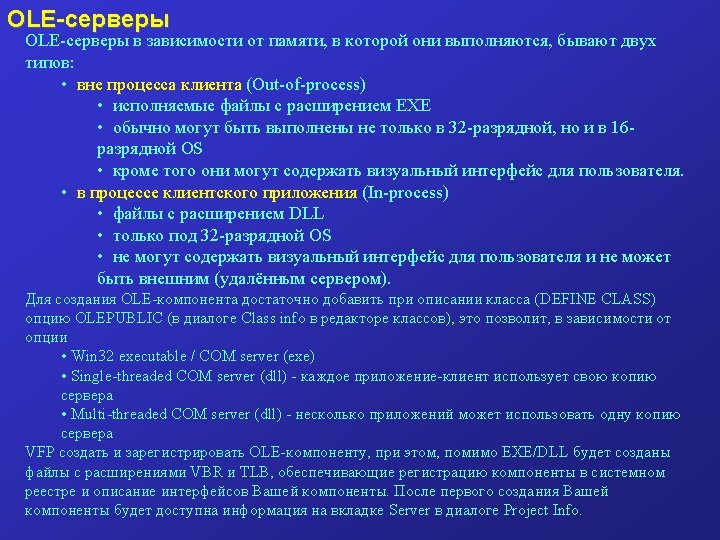 OLE-серверы

OLE-серверы в зависимости от памяти, в которой они выполняются, бывают двух типов:

• вне процесса клиента (Out-of-process)
• исполняемые файлы с расширением EXE
• обычно могут быть выполнены не только в 32-разрядной, но и в 16-разрядной OS
• кроме того они могут содержать визуальный интерфейс для пользователя.
• в процессе клиентского приложения (In-process)
• файлы с расширением DLL
• только под 32-разрядной OS
• не могут содержать визуальный интерфейс для пользователя и не может быть внешним (удалённым сервером).

Для создания OLE-компонента достаточно добавить при описании класса (DEFINE CLASS) опцию OLEPUBLIC (в диалоге Class info в редакторе классов), это позволит, в зависимости от опции

• Win32 executable / COM server (exe)
• Single-threaded COM server (dll) - каждое приложение-клиент использует свою копию сервера
• Multi-threaded COM server (dll) - несколько приложений может использовать одну копию сервера

VFP создать и зарегистрировать OLE-компоненту, при этом, помимо EXE/DLL будет созданы файлы с расширениями VBR и TLB, обеспечивающие регистрацию компоненты в системном реестре и описание интерфейсов Вашей компоненты. После первого создания Вашей компоненты будет доступна информация на вкладке Server в диалоге Project Info.